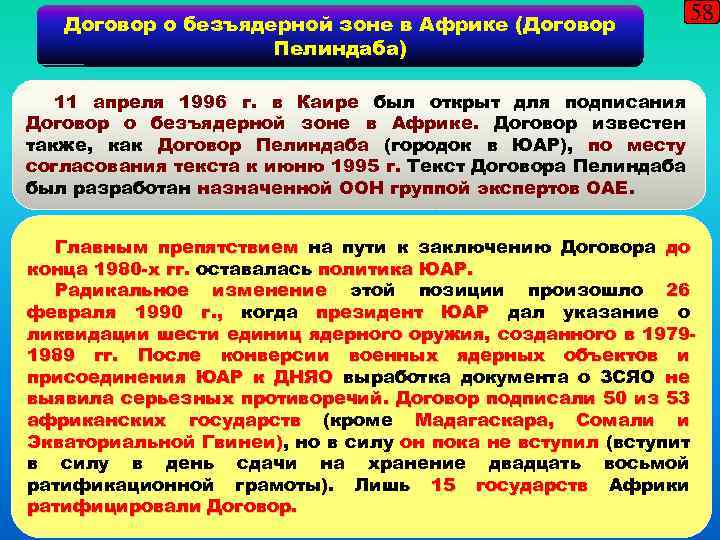 58

Договор о безъядерной зоне в Африке (Договор Пелиндаба)

11 апреля 1996 г. в Каире был открыт для подписания Договор о безъядерной зоне в Африке. Договор известен также, как Договор Пелиндаба (городок в ЮАР), по месту согласования текста к июню 1995 г. Текст Договора Пелиндаба был разработан назначенной ООН группой экспертов ОАЕ.

Главным препятствием на пути к заключению Договора до конца 1980-х гг. оставалась политика ЮАР.

Радикальное изменение этой позиции произошло 26 февраля 1990 г., когда президент ЮАР дал указание о ликвидации шести единиц ядерного оружия, созданного в 1979-1989 гг. После конверсии военных ядерных объектов и присоединения ЮАР к ДНЯО выработка документа о ЗСЯО не выявила серьезных противоречий. Договор подписали 50 из 53 африканских государств (кроме Мадагаскара, Сомали и Экваториальной Гвинеи), но в силу он пока не вступил (вступит в силу в день сдачи на хранение двадцать восьмой ратификационной грамоты). Лишь 15 государств Африки ратифицировали Договор.